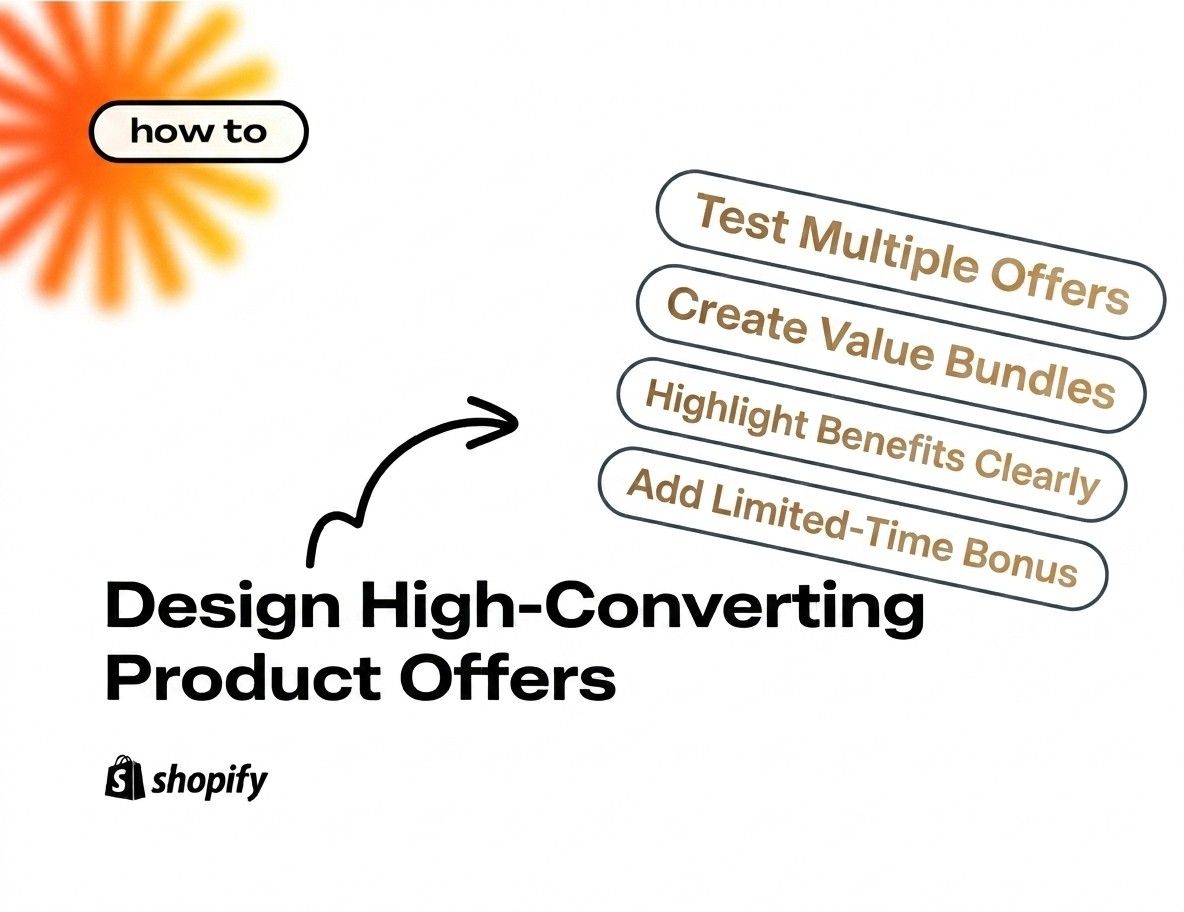 how to

Test Multiple Offers

Create Value Bundles

Highlight Benefits Clearly

Add Limited-Time Bonus

Design High-Converting Product Offers

shopify